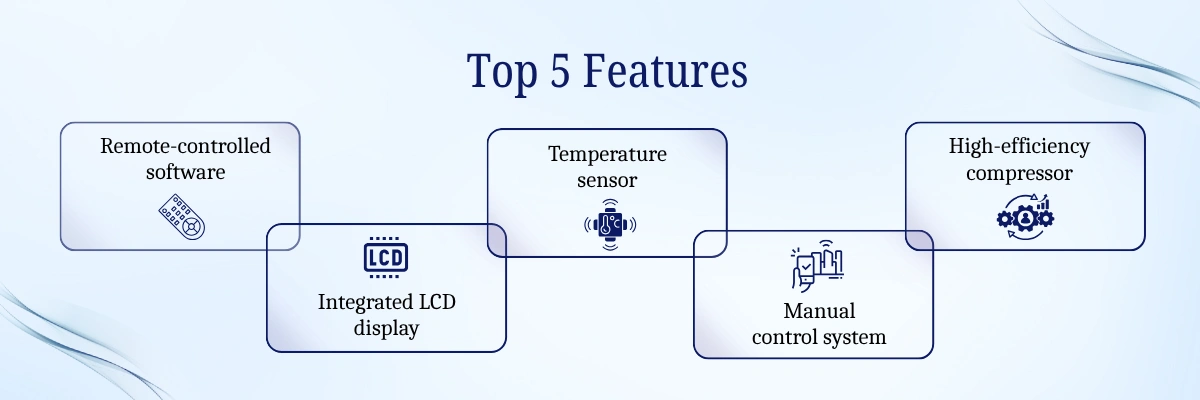 Top 5 Features

Remote-controlled software

LCD

Integrated LCD display

Temperature sensor

Manual control system

High-efficiency compressor